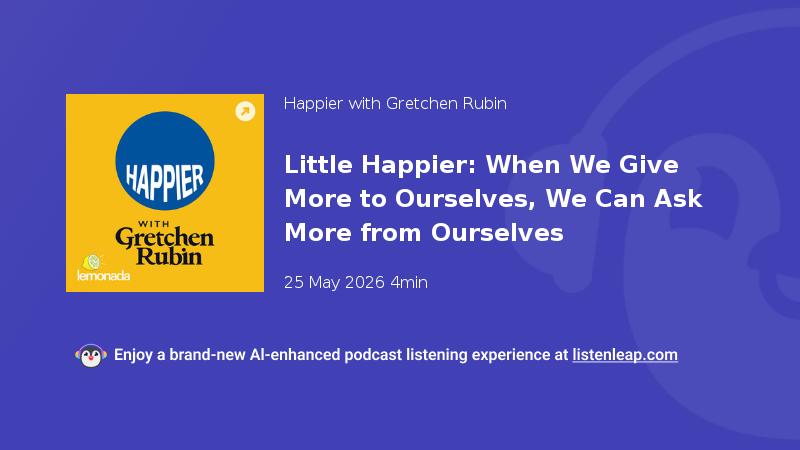 HAPPIER
WITH
Gretchen
Rubin
lemonada

Happier with Gretchen Rubin

Little Happier: When We Give More to Ourselves, We Can Ask More from Ourselves

25 May 2026 4min

Enjoy a brand-new AI-enhanced podcast listening experience at listenleap.com